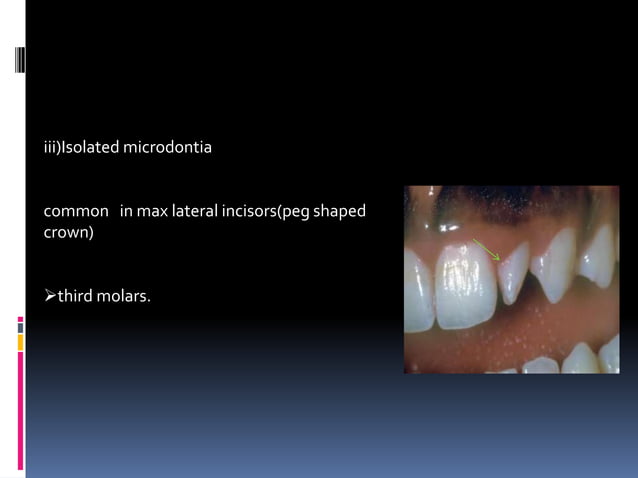 iii)Isolated microdontia

common in max lateral incisors(peg shaped crown)

➢third molars.